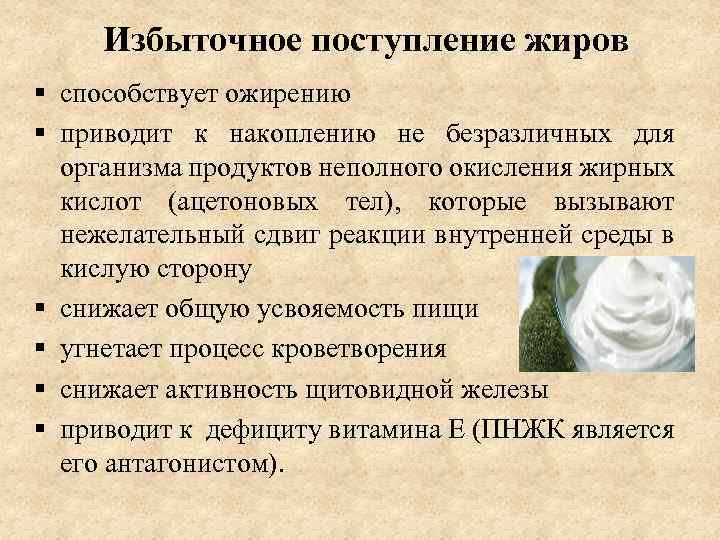 Избыточное поступление жиров

▪ способствует ожирению
▪ приводит к накоплению не безразличных для организма продуктов неполного окисления жирных кислот (ацетоновых тел), которые вызывают нежелательный сдвиг реакции внутренней среды в кислую сторону
▪ снижает общую усвояемость пищи
▪ угнетает процесс кроветворения
▪ снижает активность щитовидной железы
▪ приводит к дефициту витамина Е (ПНЖК является его антагонистом).